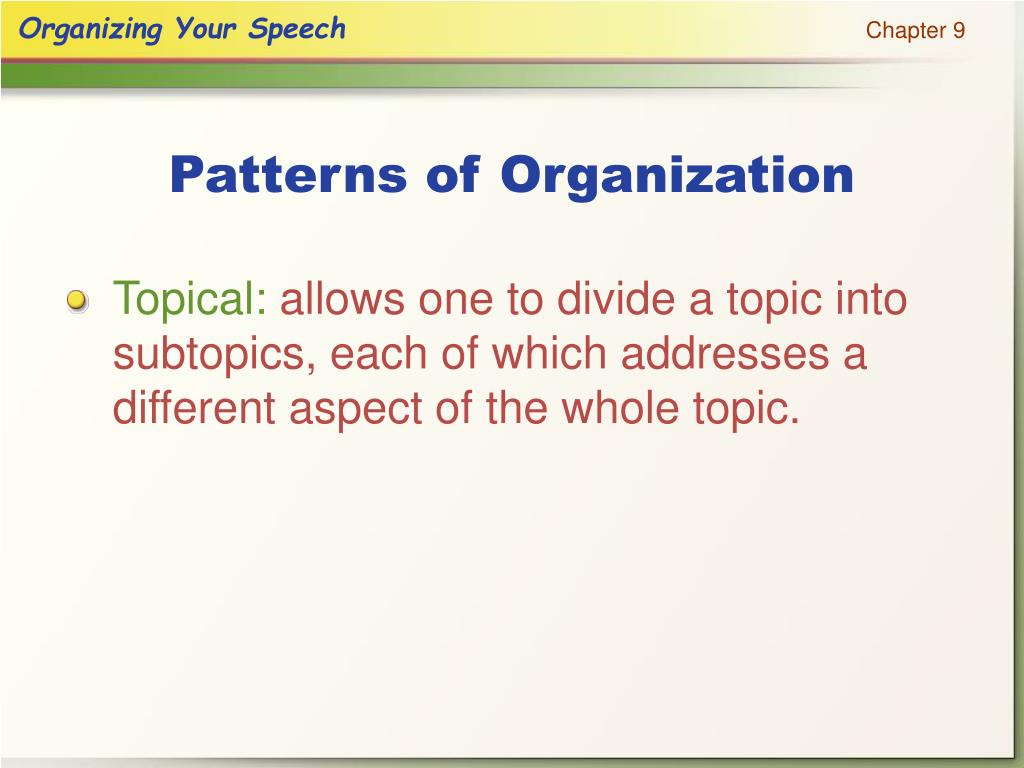 Organizing Your Speech

Chapter 9

Patterns of Organization

Topical: allows one to divide a topic into subtopics, each of which addresses a different aspect of the whole topic.